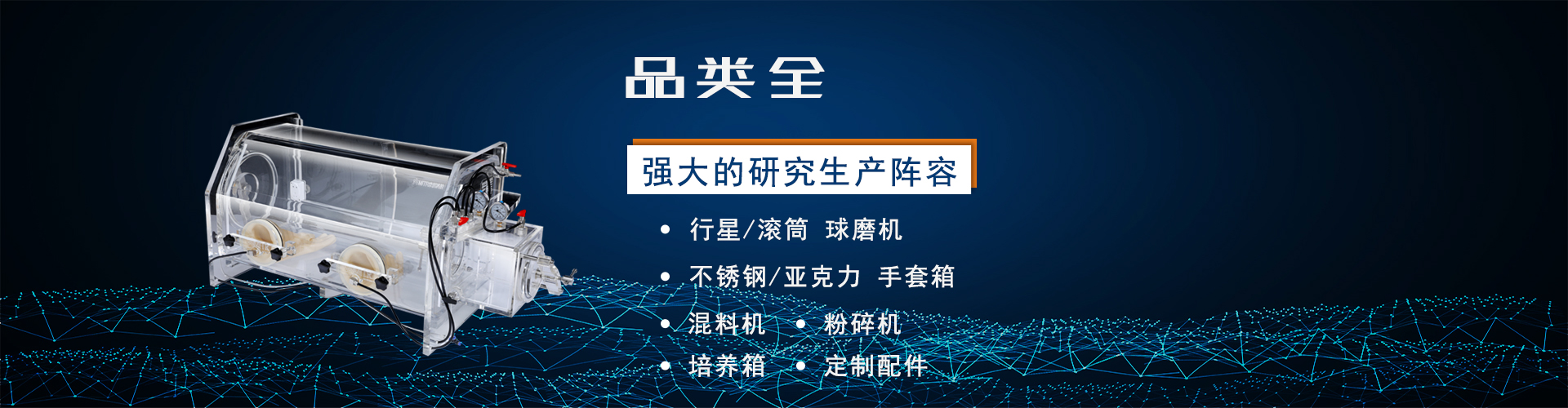 品类全

强大的研究生产阵容

• 行星/滚筒 球磨机

• 不锈钢/亚克力 手套箱

• 混料机 • 粉碎机

• 培养箱 • 定制配件